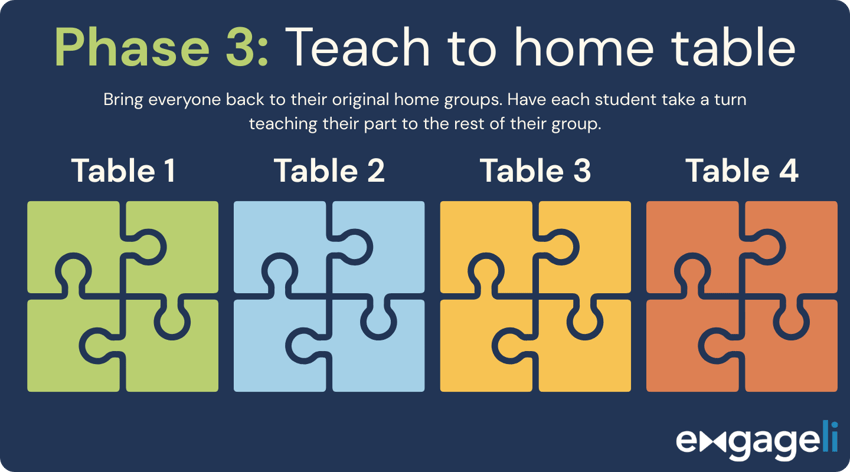 Phase 3: Teach to home table

Bring everyone back to their original home groups. Have each student take a turn teaching their part to the rest of their group.

Table 1

Table 2

Table 3

Table 4

engageli